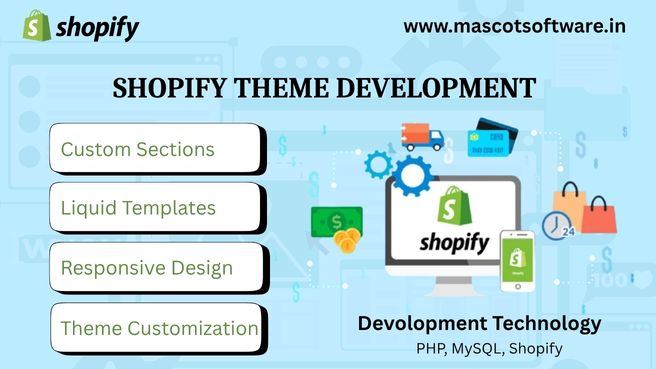 shopify

www.mascotsoftware.in

SHOPIFY THEME DEVELOPMENT

Custom Sections

Liquid Templates

Responsive Design

Theme Customization

shopify

Shopify

24

Devolopment Technology

PHP, MySQL, Shopify